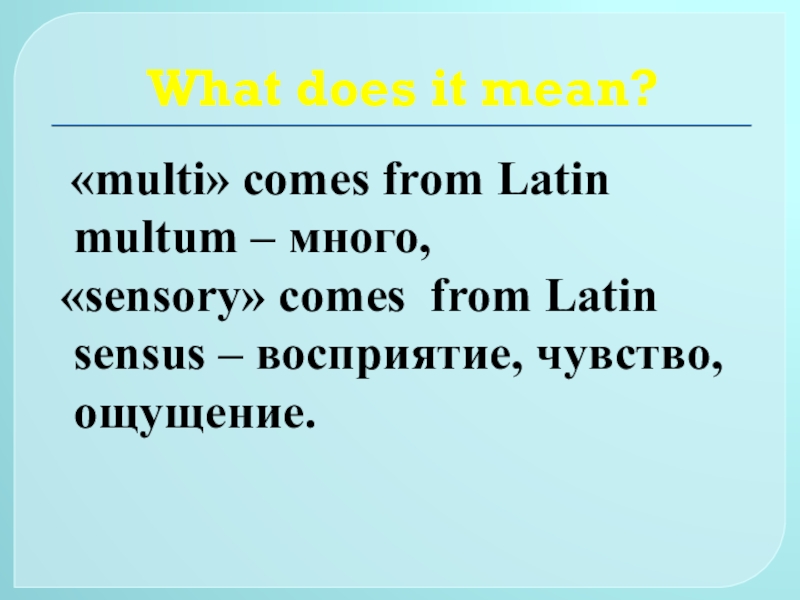 What does it mean?

«multi» comes from Latin multum – много,

«sensory» comes from Latin sensus – восприятие, чувство, ощущение.